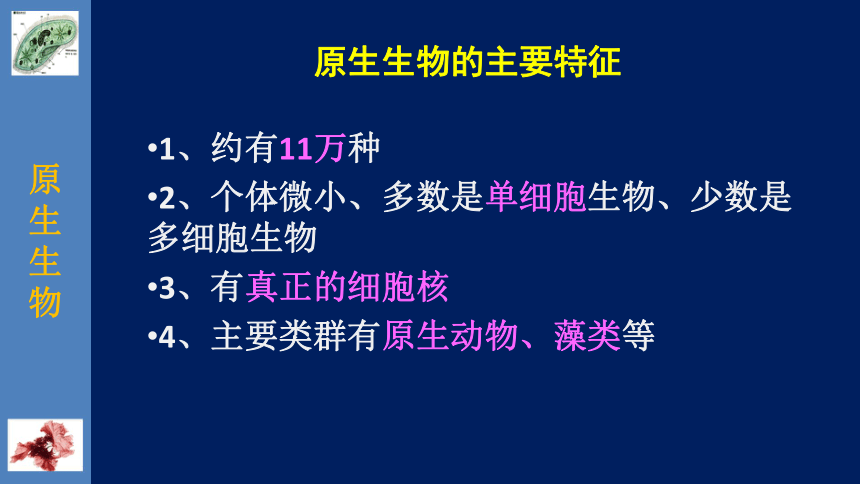 原生生物

原生生物的主要特征

•1、约有11万种

•2、个体微小、多数是单细胞生物、少数是多细胞生物

•3、有真正的细胞核

•4、主要类群有原生动物、藻类等